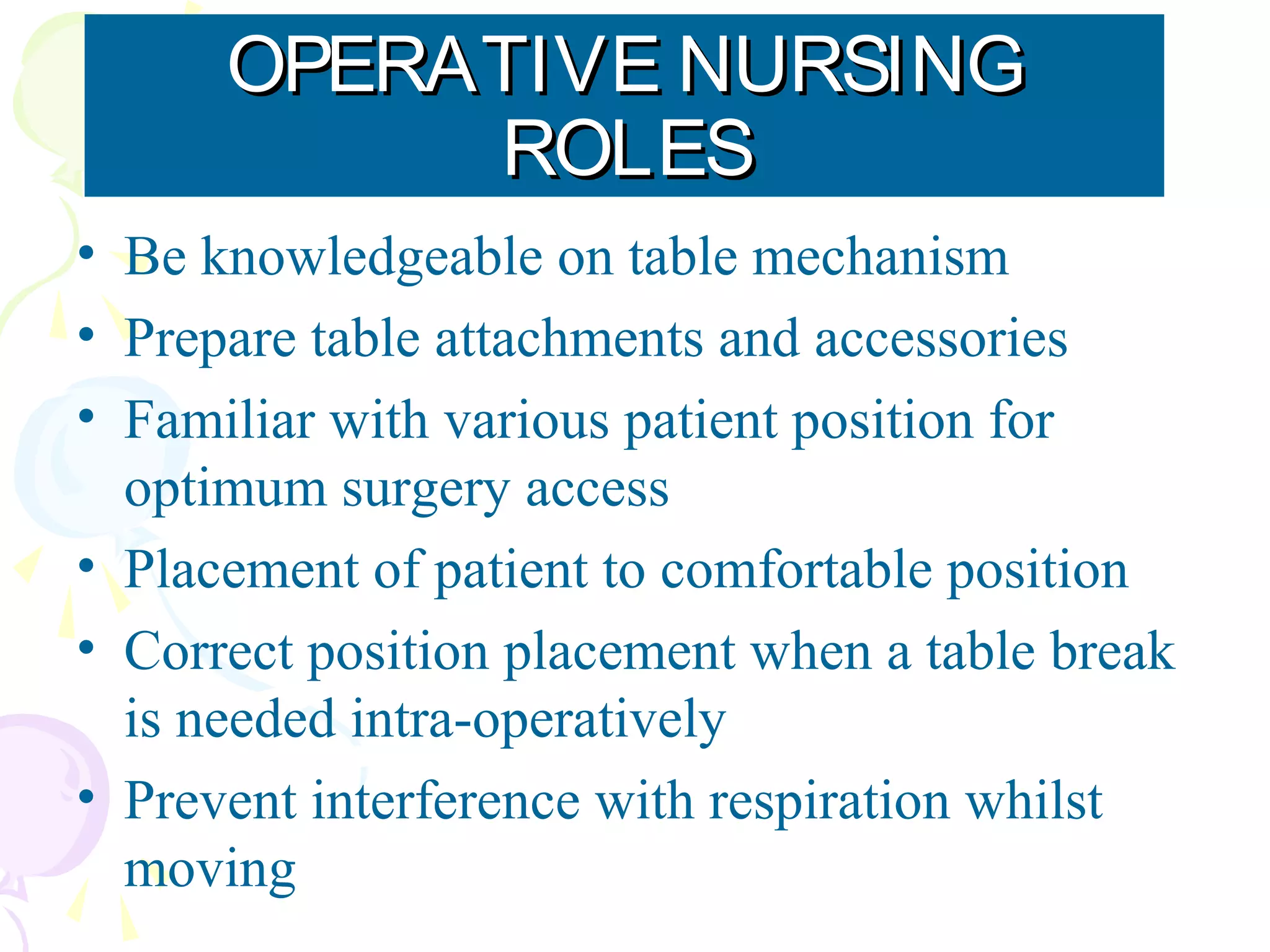 OPERATIVE NURSING ROLES

• Be knowledgeable on table mechanism
• Prepare table attachments and accessories
• Familiar with various patient position for optimum surgery access
• Placement of patient to comfortable position
• Correct position placement when a table break is needed intra-operatively
• Prevent interference with respiration whilst moving